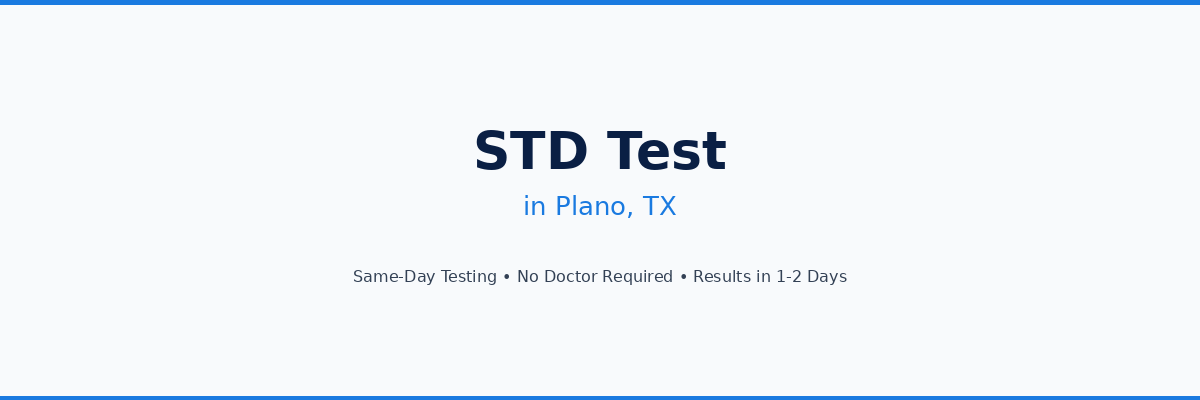 STD Test

in Plano, TX

Same-Day Testing • No Doctor Required • Results in 1-2 Days